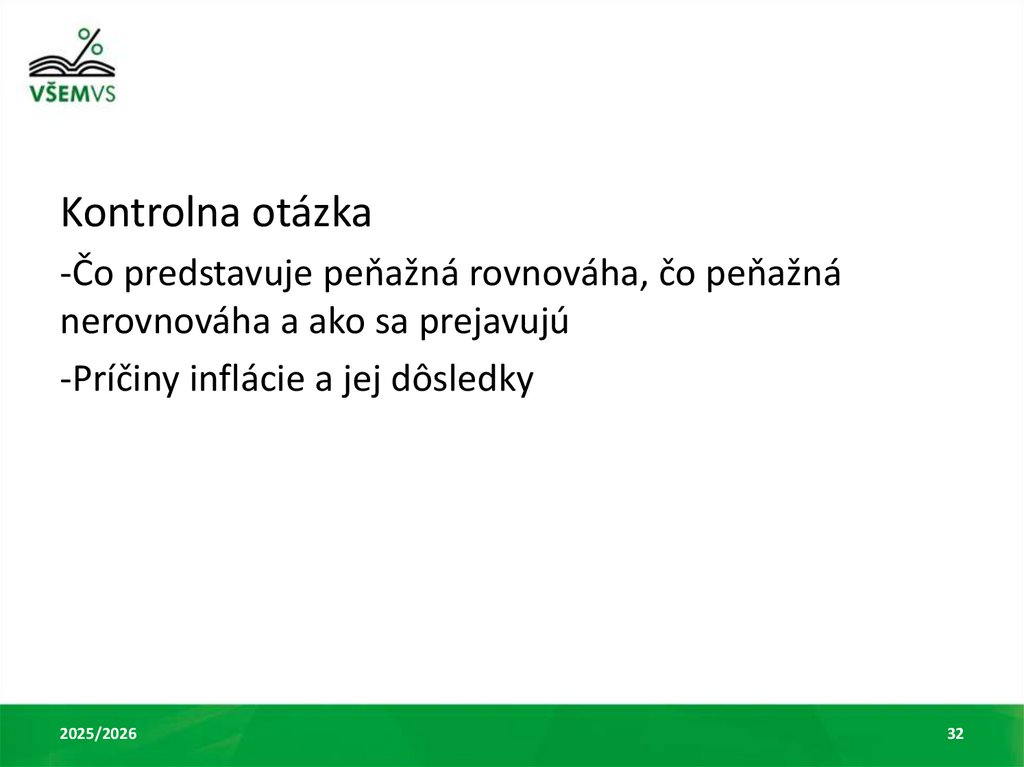 %
VŠEMVS

Kontrolna otázka

-Čo predstavuje peňažná rovnováha, čo peňažná nerovnováha a ako sa prejavujú

-Príčiny inflácie a jej dôsledky

2025/2026

32